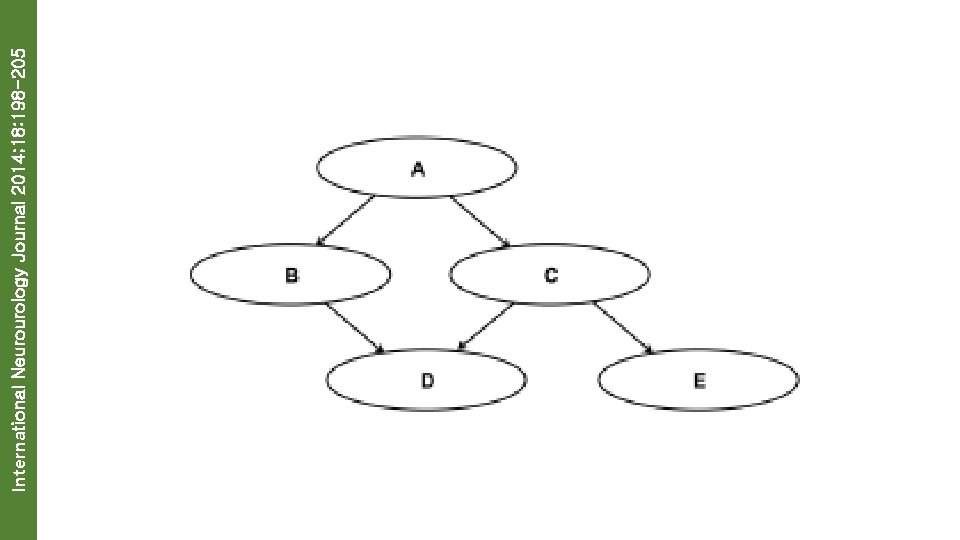 International Neurourology Journal 2014;18:198-205

A

B

C

D

E